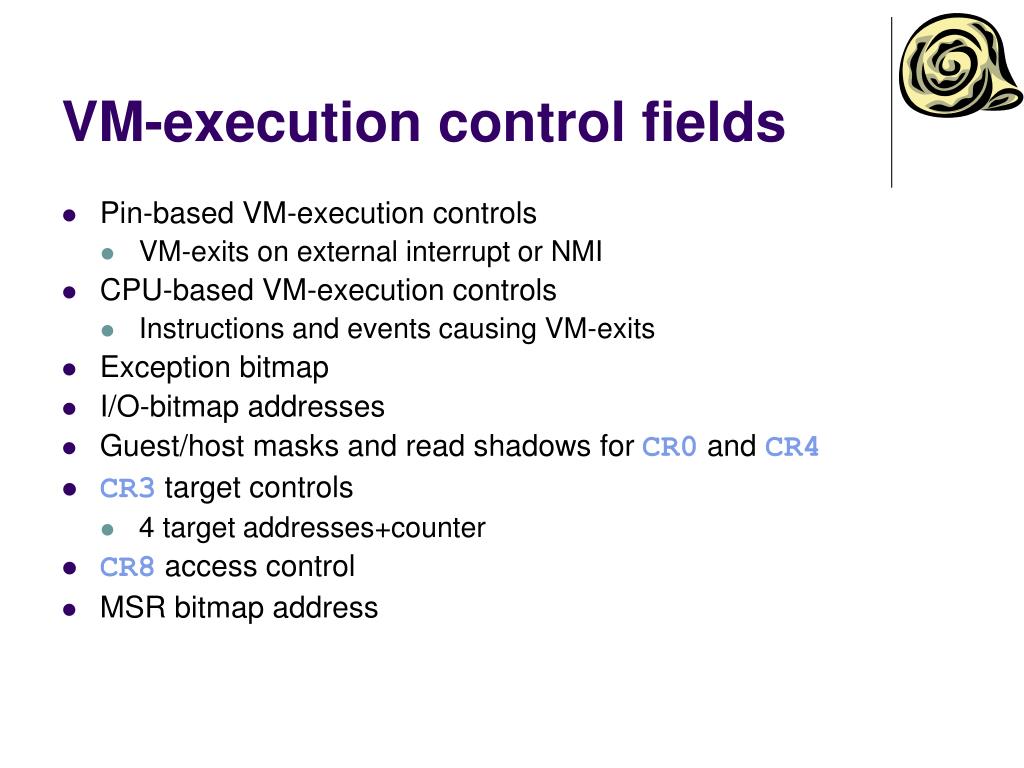 VM-execution control fields

- Pin-based VM-execution controls
  - VM-exits on external interrupt or NMI
- CPU-based VM-execution controls
  - Instructions and events causing VM-exits
- Exception bitmap
- I/O-bitmap addresses
- Guest/host masks and read shadows for CR0 and CR4
- CR3 target controls
  - 4 target addresses+counter
- CR8 access control
- MSR bitmap address